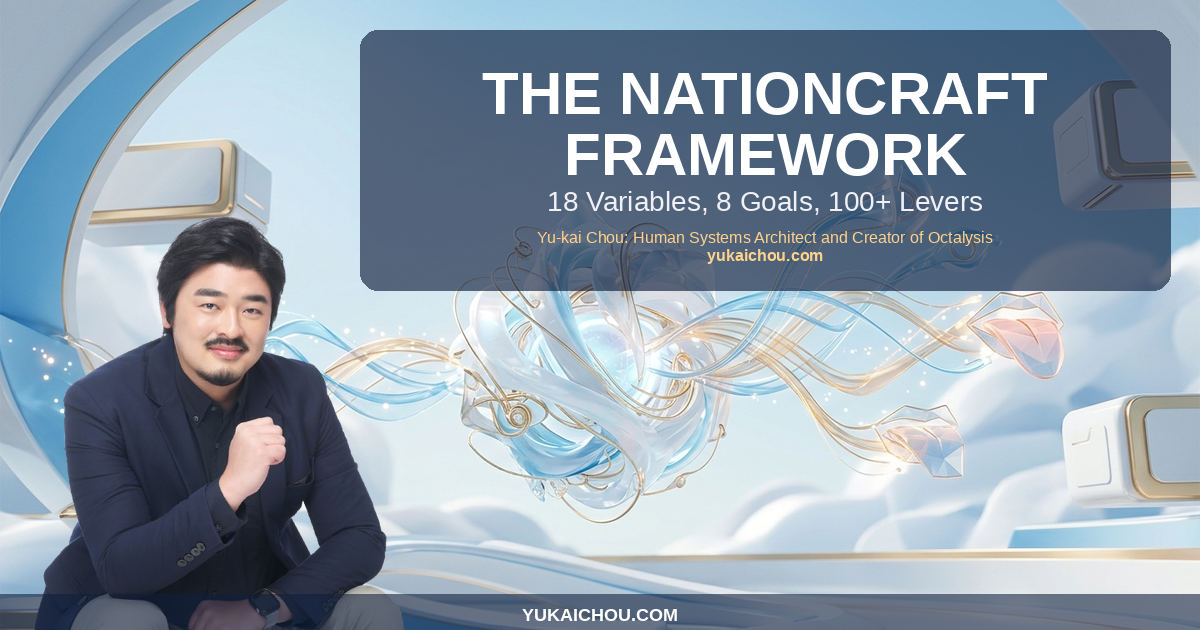 THE NATIONCRAFT FRAMEWORK

18 Variables, 8 Goals, 100+ Levers

Yu-kai Chou: Human Systems Architect and Creator of Octalysis
yukaichou.com

YUKAICHOU.COM